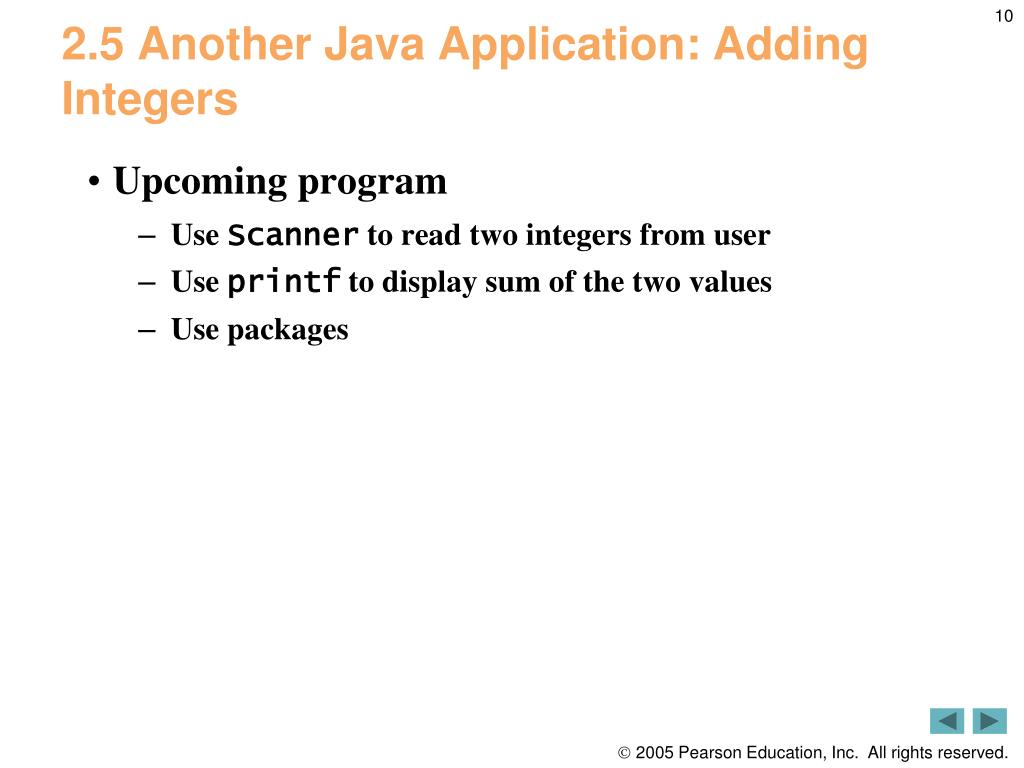 10

2.5 Another Java Application: Adding Integers

• Upcoming program
– Use Scanner to read two integers from user
– Use printf to display sum of the two values
– Use packages

© 2005 Pearson Education, Inc. All rights reserved.